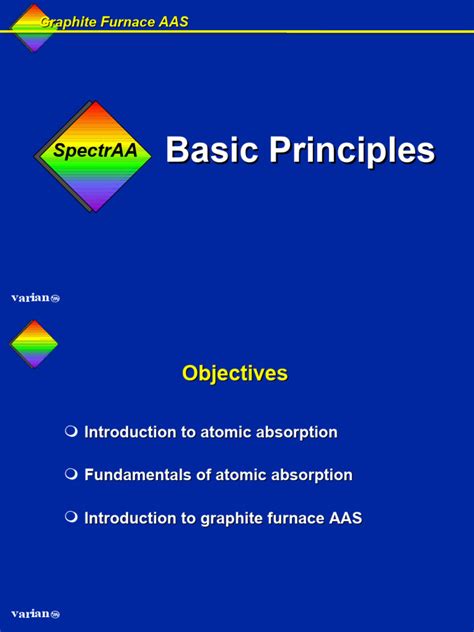 Graphite Furnace AAS

SpectrAA

Basic Principles

varian

Objectives

Introduction to atomic absorption

Fundamentals of atomic absorption

Introduction to graphite furnace AAS

varian